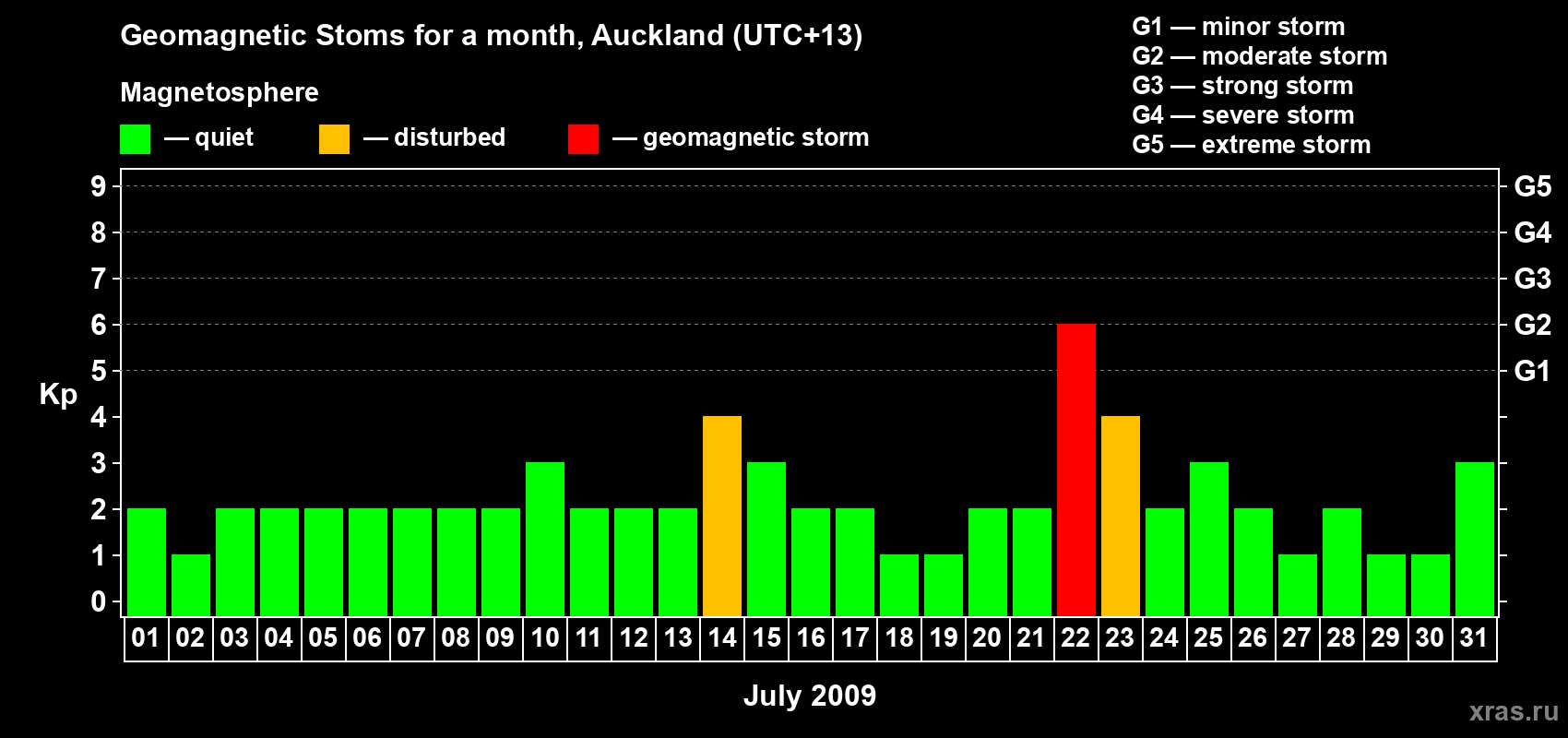 Geomagnetic Stoms for a month, Auckland (UTC+13)

Magnetosphere

— quiet — disturbed — geomagnetic storm

G1 — minor storm
G2 — moderate storm
G3 — strong storm
G4 — severe storm
G5 — extreme storm

Kp

9
8
7
6
5
4
3
2
1
0

G5
G4
G3
G2
G1

01 02 03 04 05 06 07 08 09 10 11 12 13 14 15 16 17 18 19 20 21 22 23 24 25 26 27 28 29 30 31

July 2009

xras.ru